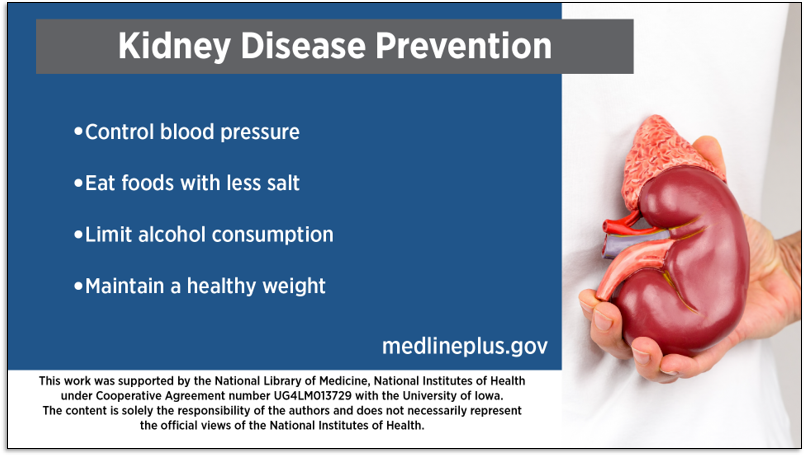 Kidney Disease Prevention

•Control blood pressure

•Eat foods with less salt

•Limit alcohol consumption

•Maintain a healthy weight

medlineplus.gov

This work was supported by the National Library of Medicine, National Institutes of Health under Cooperative Agreement number UG4LM013729 with the University of Iowa. The content is solely the responsibility of the authors and does not necessarily represent the official views of the National Institutes of Health.